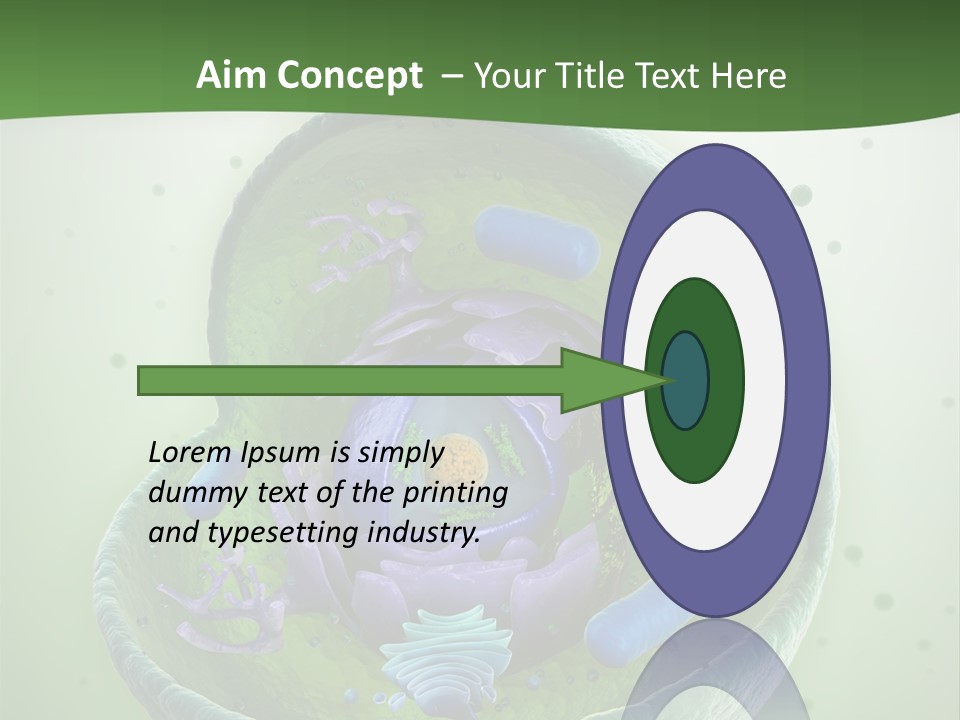 Aim Concept – Your Title Text Here

Lorem Ipsum is simply dummy text of the printing and typesetting industry.